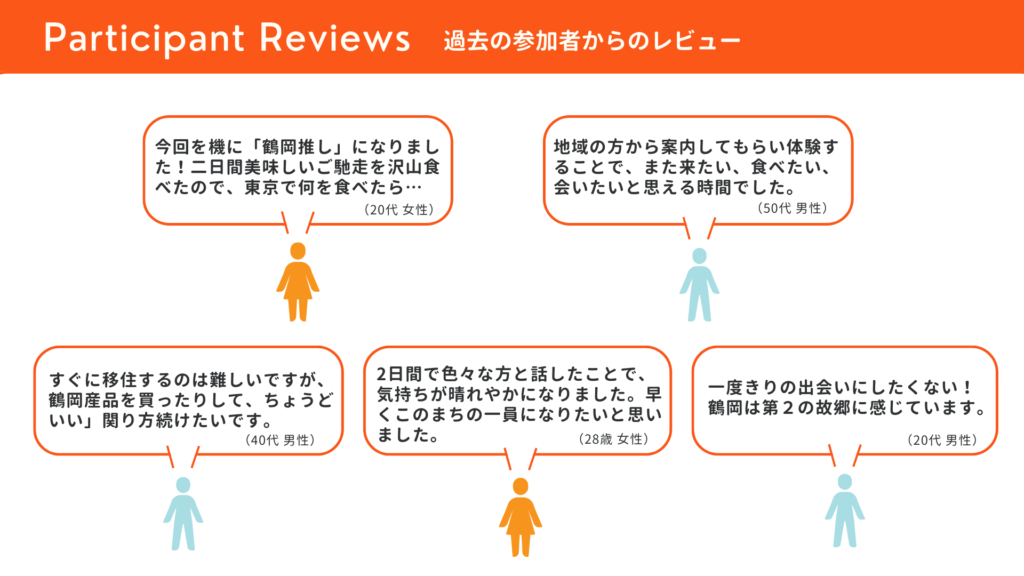 Participant Reviews　過去の参加者からのレビュー

今回を機に「鶴岡推し」になりました！二日間美味しいご馳走を沢山食べたので、東京で何を食べたら…
(20代 女性)

地域の方から案内してもらい体験することで、また来たい、食べたい、会いたいと思える時間でした。
(50代 男性)

すぐに移住するのは難しいですが、鶴岡産品を買ったりして、ちょうどいい」関り方続けたいです。
(40代 男性)

2日間で色々な方と話したことで、気持ちが晴れやかになりました。早くこのまちの一員になりたいと思いました。
(28歳 女性)

一度きりの出会いにしたくない！鶴岡は第２の故郷に感じています。
(20代 男性)